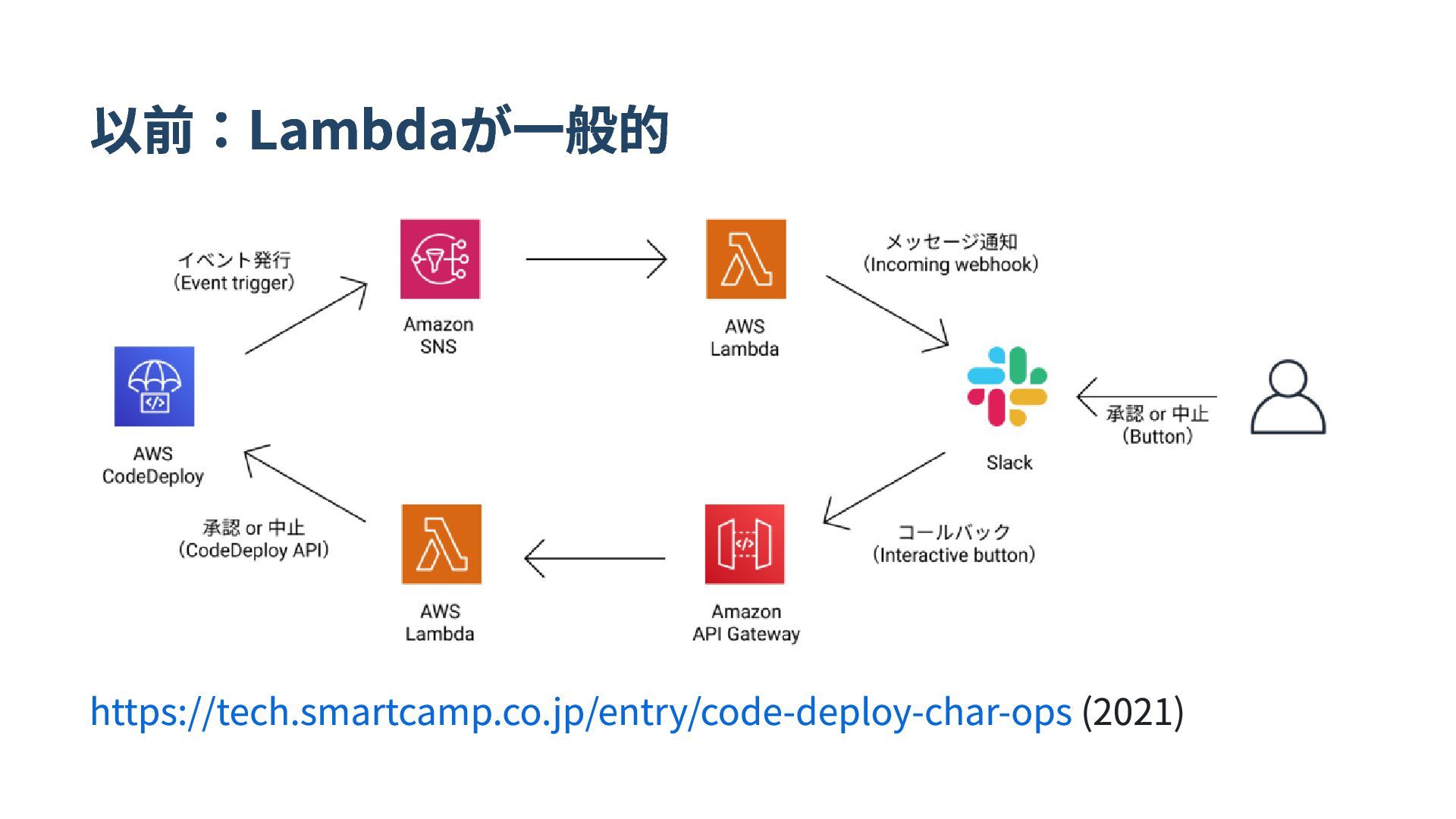 以前：Lambdaが一般的

イベント発行
（Event trigger）

Amazon
SNS

AWS
Lambda

メッセージ通知
（Incoming webhook）

AWS
CodeDeploy

Slack

承認 or 中止
（Button）

承認 or 中止
（CodeDeploy API）

AWS
Lambda

Amazon
API Gateway

コールバック
（Interactive button）

https://tech.smartcamp.co.jp/entry/code-deploy-char-ops (2021)